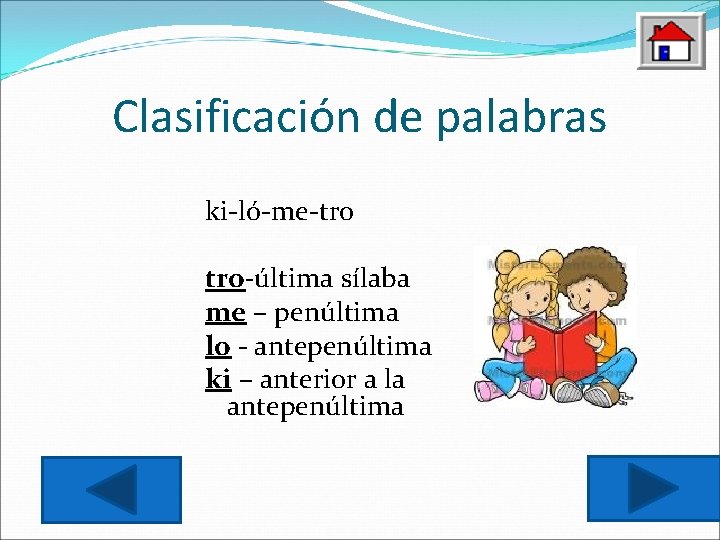 Clasificación de palabras

ki-ló-me-tro

tro-última sílaba
me – penúltima
lo - antepenúltima
ki – anterior a la antepenúltima